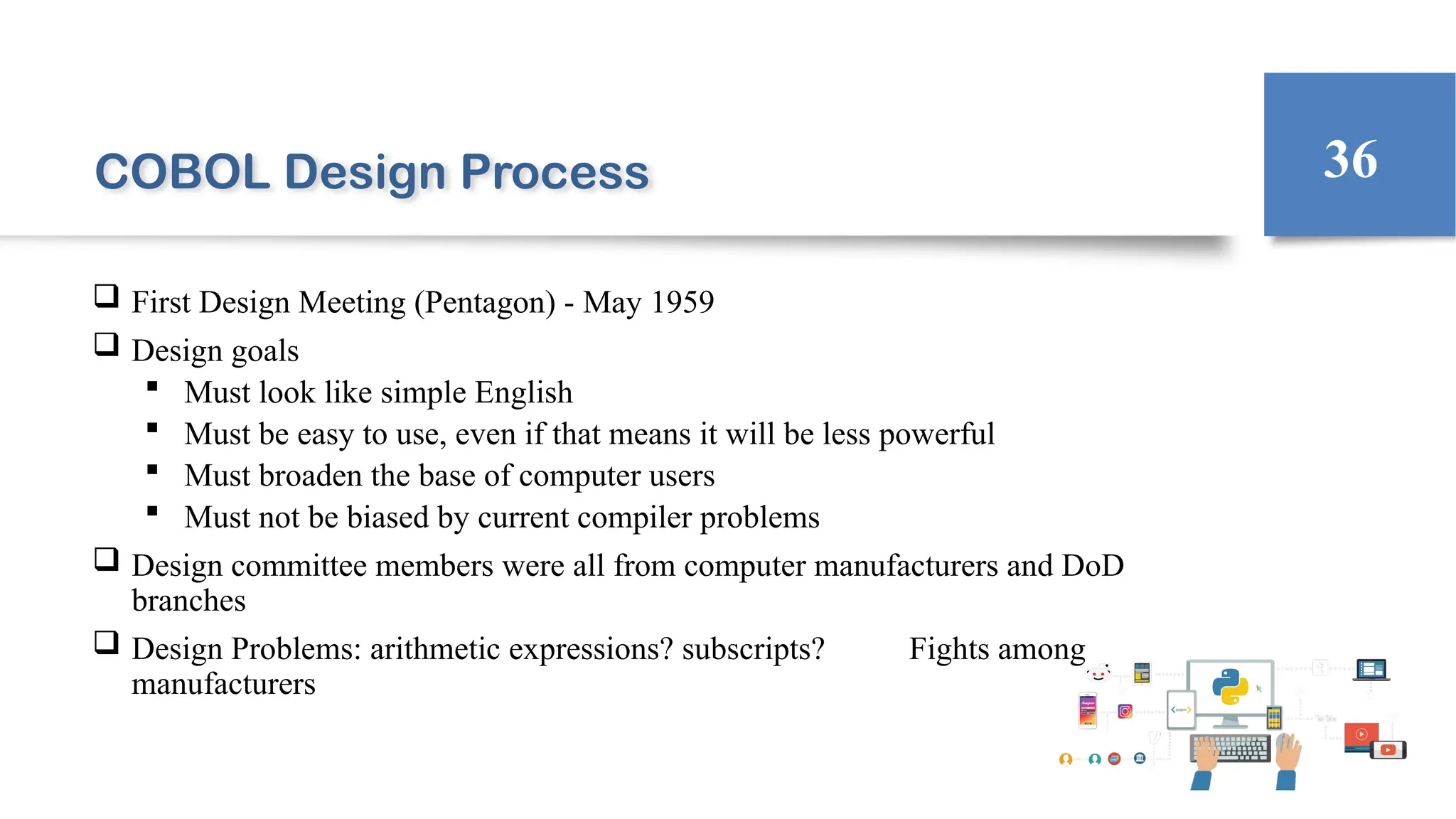 COBOL Design Process

36

❑ First Design Meeting (Pentagon) - May 1959
❑ Design goals
▪ Must look like simple English
▪ Must be easy to use, even if that means it will be less powerful
▪ Must broaden the base of computer users
▪ Must not be biased by current compiler problems
❑ Design committee members were all from computer manufacturers and DoD branches
❑ Design Problems: arithmetic expressions? subscripts? Fights among manufacturers